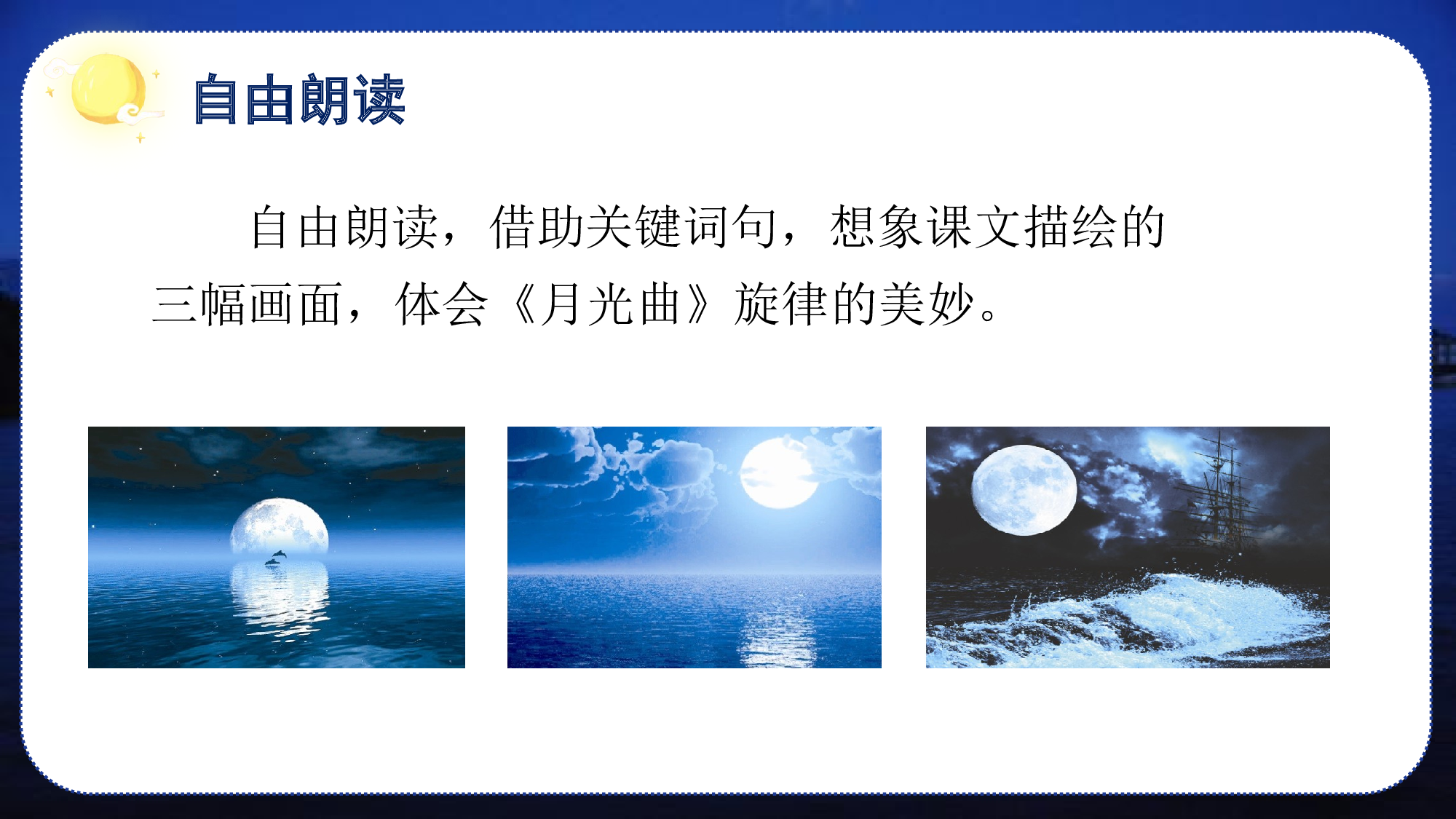 自由朗读

自由朗读，借助关键词句，想象课文描绘的三幅画面，体会《月光曲》旋律的美妙。